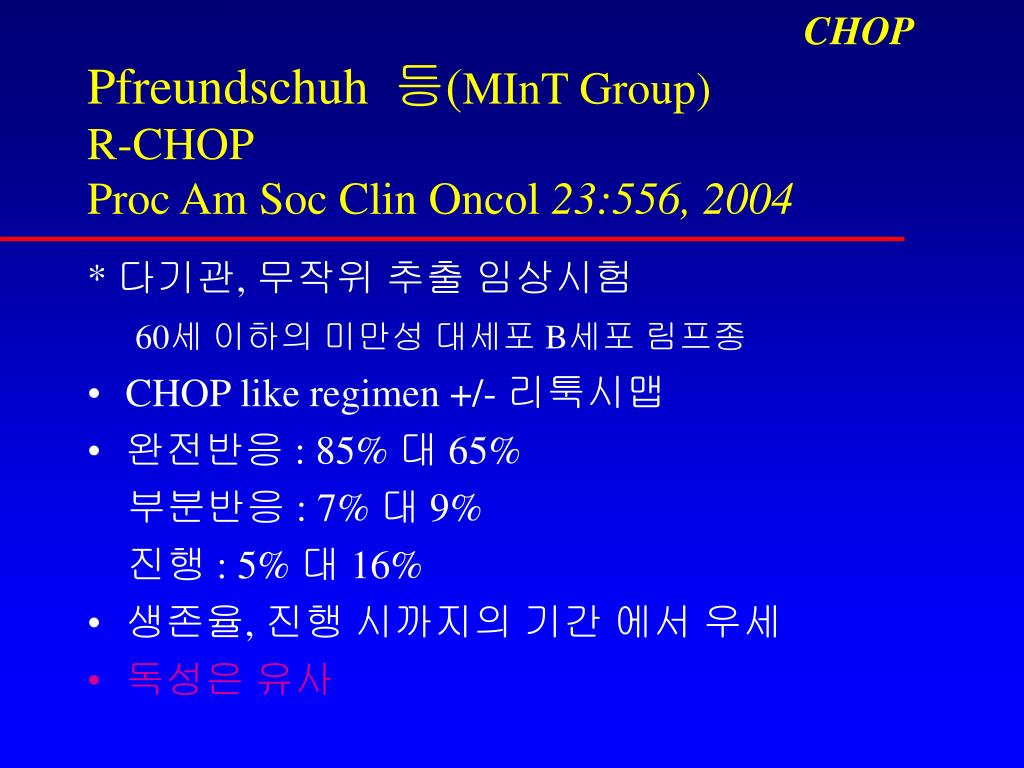 CHOP

Pfreundschuh 등(MInT Group)
R-CHOP
Proc Am Soc Clin Oncol 23:556, 2004

* 다기관, 무작위 추출 임상시험

60세 이하의 미만성 대세포 B세포 림프종

• CHOP like regimen +/- 리툭시맵
• 완전반응 : 85% 대 65%
부분반응 : 7% 대 9%
진행 : 5% 대 16%
• 생존율, 진행 시까지의 기간 에서 우세
• 독성은 유사